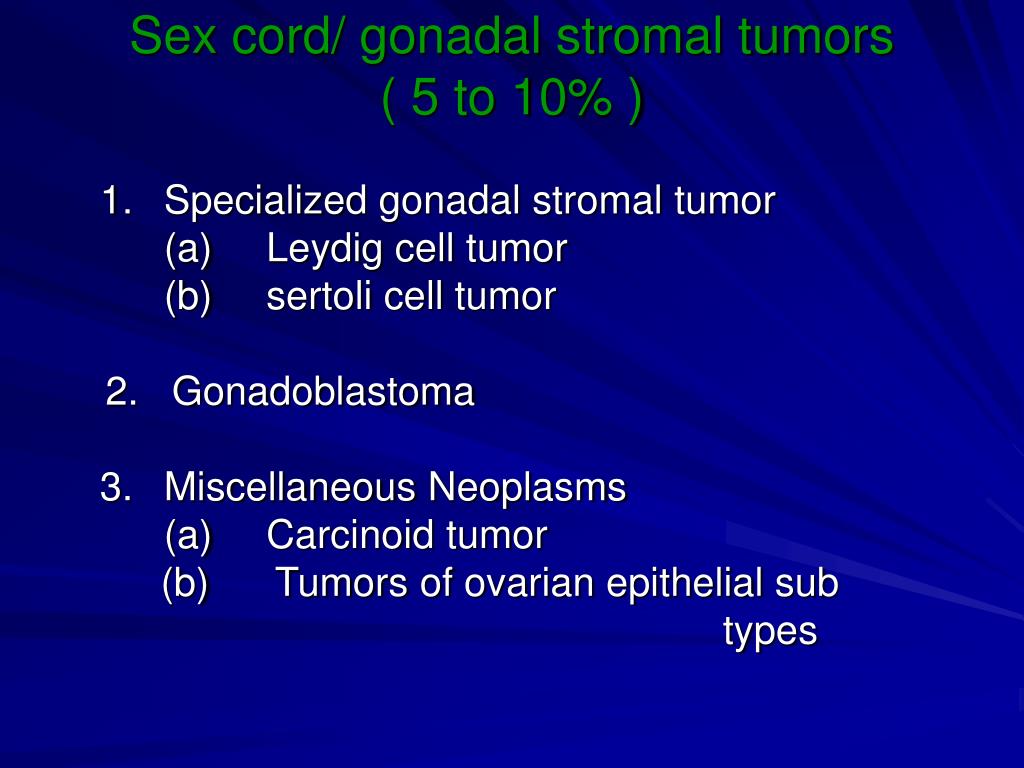 Sex cord/ gonadal stromal tumors
( 5 to 10% )

1. Specialized gonadal stromal tumor
(a) Leydig cell tumor
(b) sertoli cell tumor

2. Gonadoblastoma

3. Miscellaneous Neoplasms
(a) Carcinoid tumor
(b) Tumors of ovarian epithelial sub types